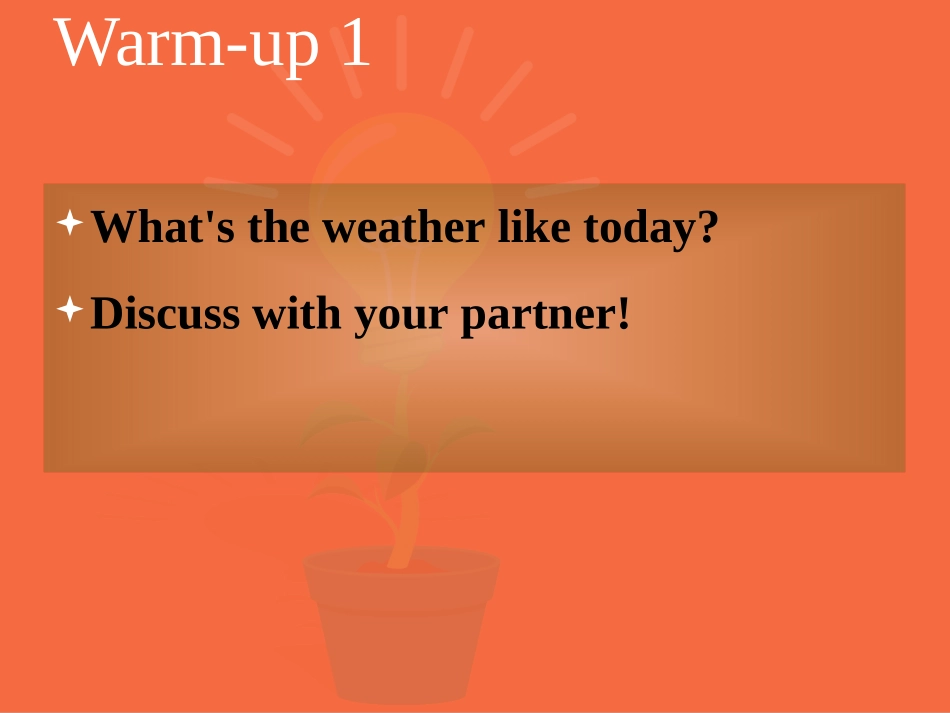 Warm-up 1

What's the weather like today?

Discuss with your partner!